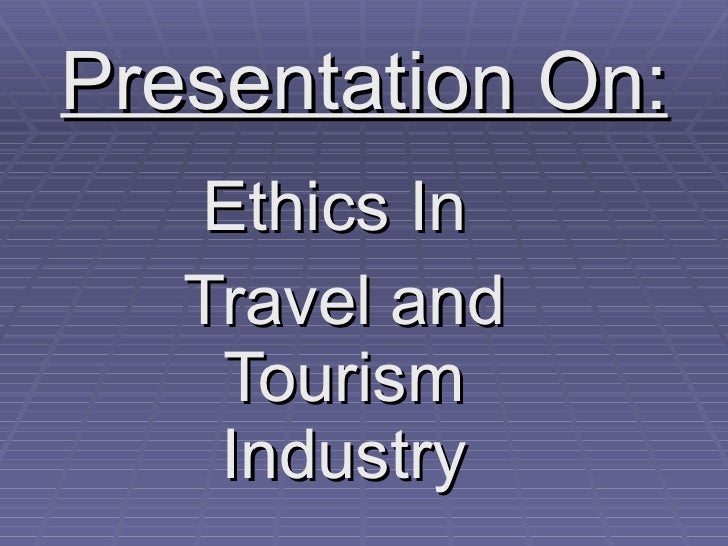 Presentation On:

Ethics In

Travel and Tourism Industry